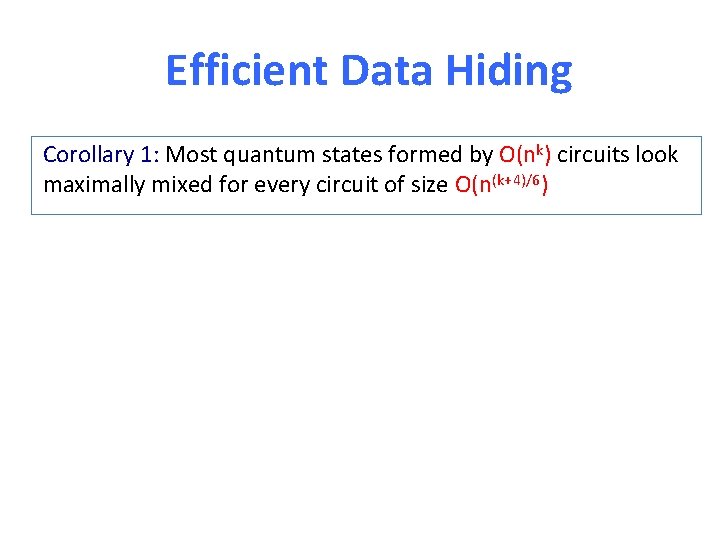 Efficient Data Hiding

Corollary 1: Most quantum states formed by $O(n^k)$ circuits look maximally mixed for every circuit of size $O(n^{(k+4)/6})$